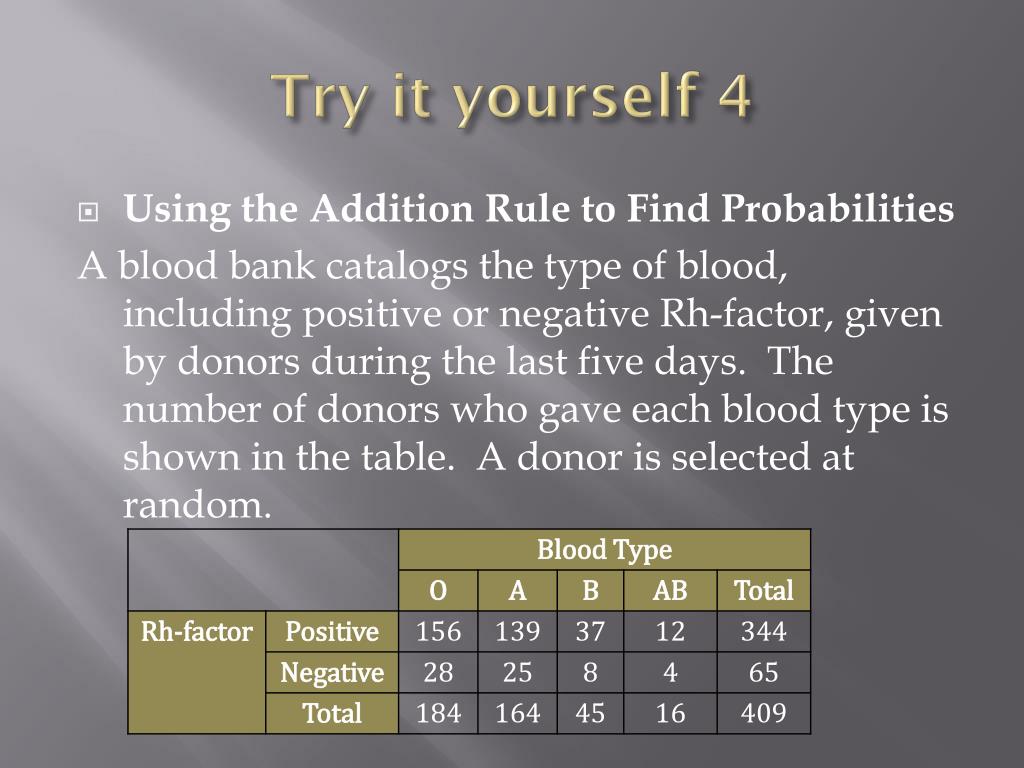 Try it yourself 4

Using the Addition Rule to Find Probabilities

A blood bank catalogs the type of blood, including positive or negative Rh-factor, given by donors during the last five days. The number of donors who gave each blood type is shown in the table. A donor is selected at random.

| | | Blood Type | | | | |
|---|---|---|---|---|---|---|
| | | O | A | B | AB | Total |
| Rh-factor | Positive | 156 | 139 | 37 | 12 | 344 |
| | Negative | 28 | 25 | 8 | 4 | 65 |
| | Total | 184 | 164 | 45 | 16 | 409 |